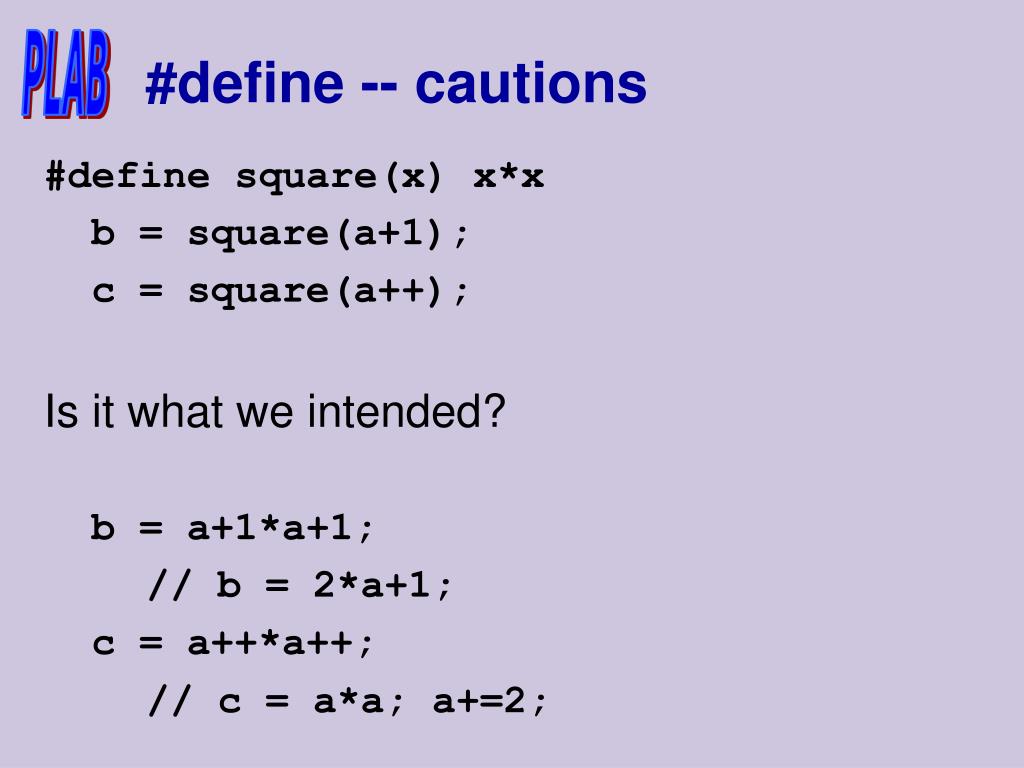 PLAB

#define -- cautions

#define square(x) x*x
b = square(a+1);
c = square(a++);

Is it what we intended?

b = a+1*a+1;
// b = 2*a+1;
c = a++*a++;
// c = a*a; a+=2;